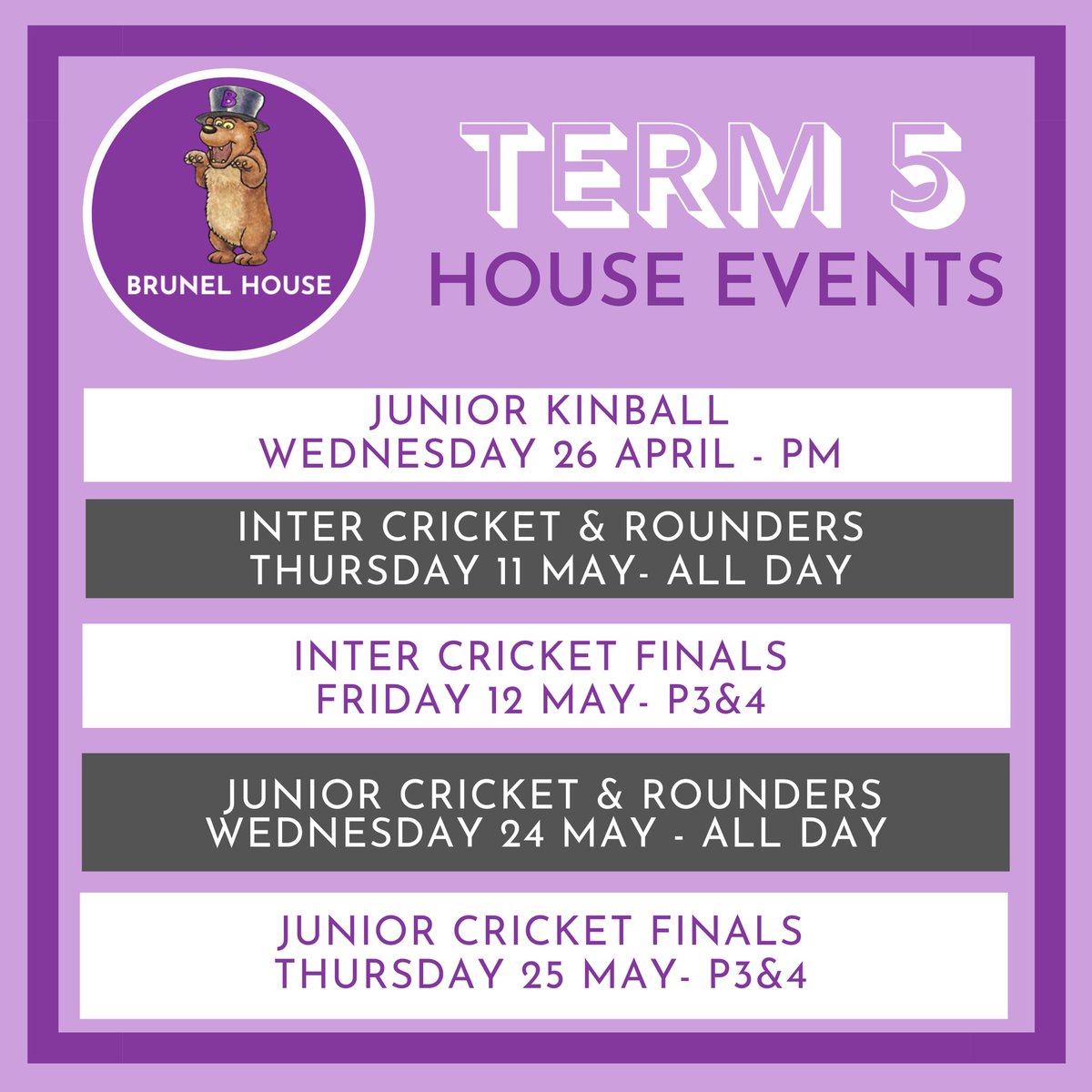 B

BRUNEL HOUSE

TERM 5
HOUSE EVENTS

JUNIOR KINBALL
WEDNESDAY 26 APRIL - PM

INTER CRICKET & ROUNDERS
THURSDAY 11 MAY- ALL DAY

INTER CRICKET FINALS
FRIDAY 12 MAY- P3&4

JUNIOR CRICKET & ROUNDERS
WEDNESDAY 24 MAY - ALL DAY

JUNIOR CRICKET FINALS
THURSDAY 25 MAY- P3&4